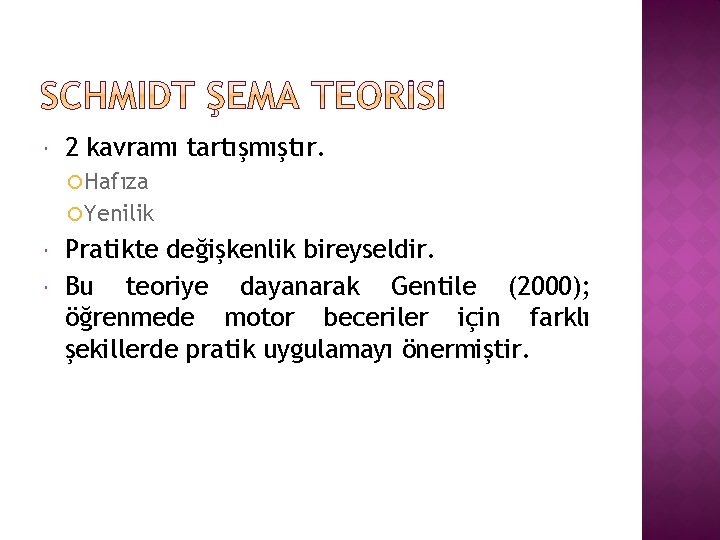 SCHMIDT ŞEMA TEORİSİ

2 kavramı tartışmıştır.

Hafıza

Yenilik

Pratikte değişkenlik bireyseldir.

Bu teoriye dayanarak Gentile (2000); öğrenmede motor beceriler için farklı şekillerde pratik uygulamayı önermiştir.